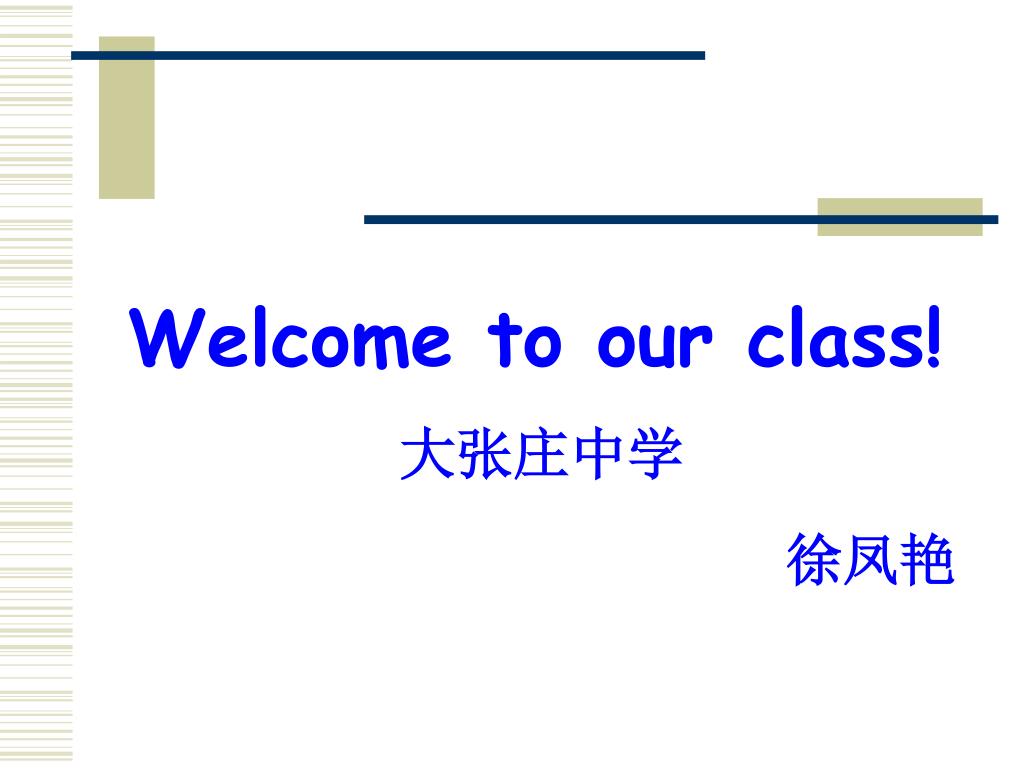 Welcome to our class!

大张庄中学

徐凤艳